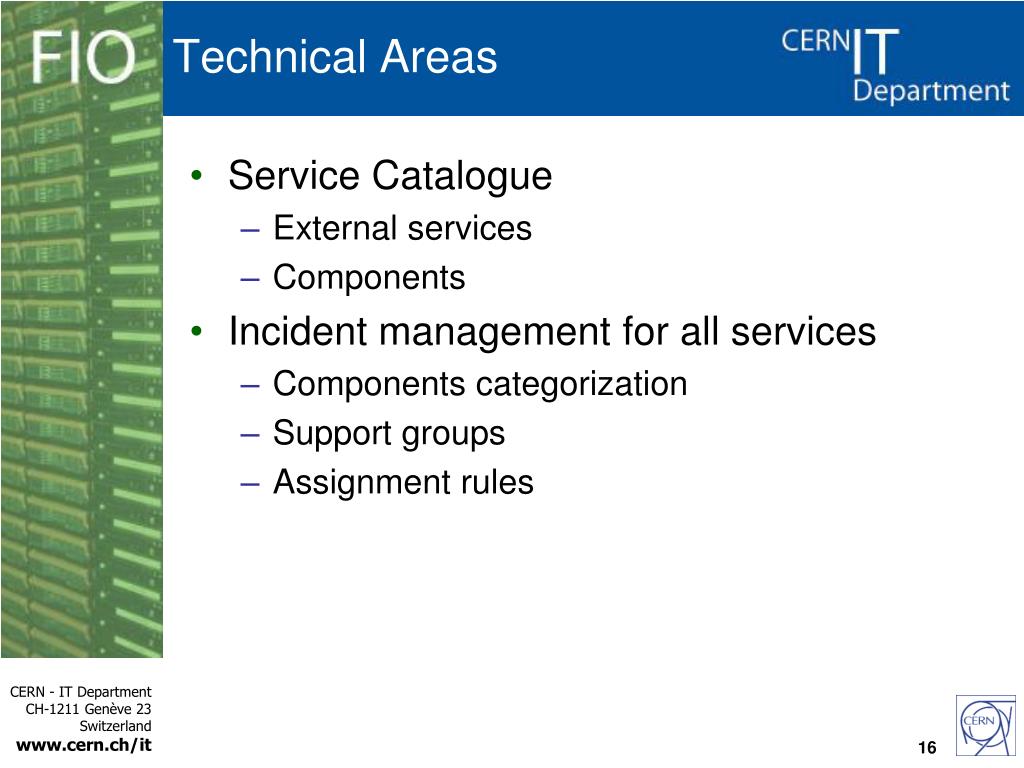 FIO

Technical Areas

CERN IT Department

• Service Catalogue
– External services
– Components
• Incident management for all services
– Components categorization
– Support groups
– Assignment rules

CERN - IT Department
CH-1211 Genève 23
Switzerland
www.cern.ch/it

16

CERN